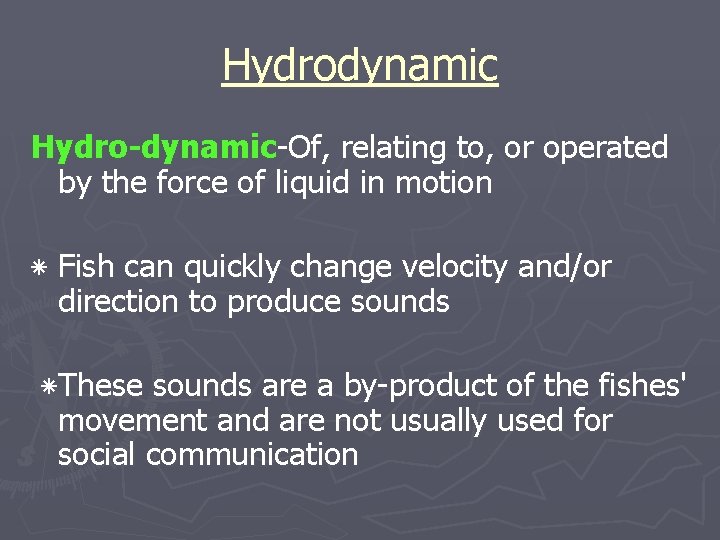 Hydrodynamic

Hydro-dynamic-Of, relating to, or operated by the force of liquid in motion

∗ Fish can quickly change velocity and/or direction to produce sounds

∗These sounds are a by-product of the fishes' movement and are not usually used for social communication